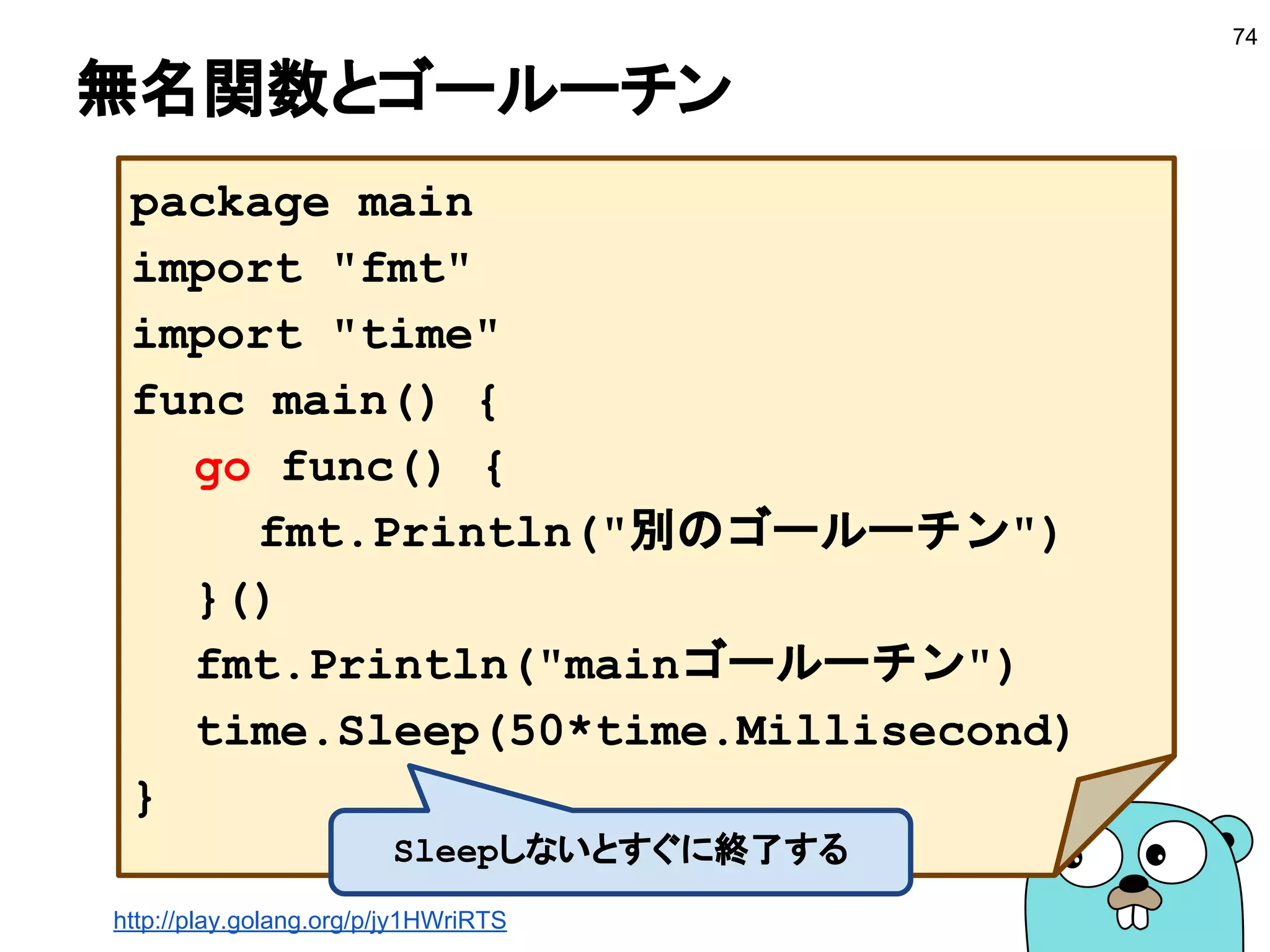 74

無名関数とゴールーチン

package main
import "fmt"
import "time"
func main() {
  go func() {
    fmt.Println("別のゴールーチン")
  }()
  fmt.Println("mainゴールーチン")
  time.Sleep(50*time.Millisecond)
}

Sleepしないとすぐに終了する

http://play.golang.org/p/jy1HWriRTS